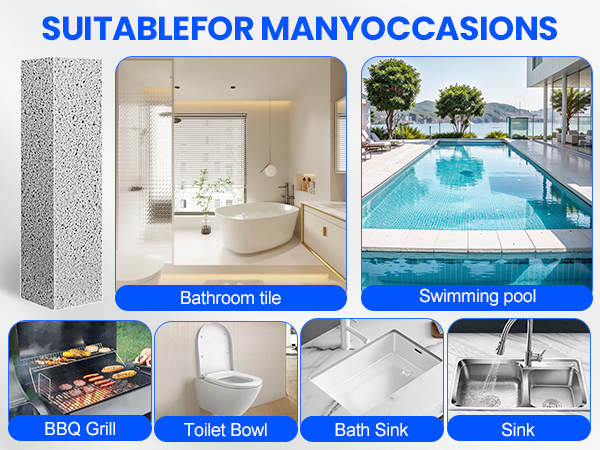 SUITABLEFOR MANYOCCASIONS

Bathroom tile

Swimming pool

BBQ Grill

Toilet Bowl

Bath Sink

Sink